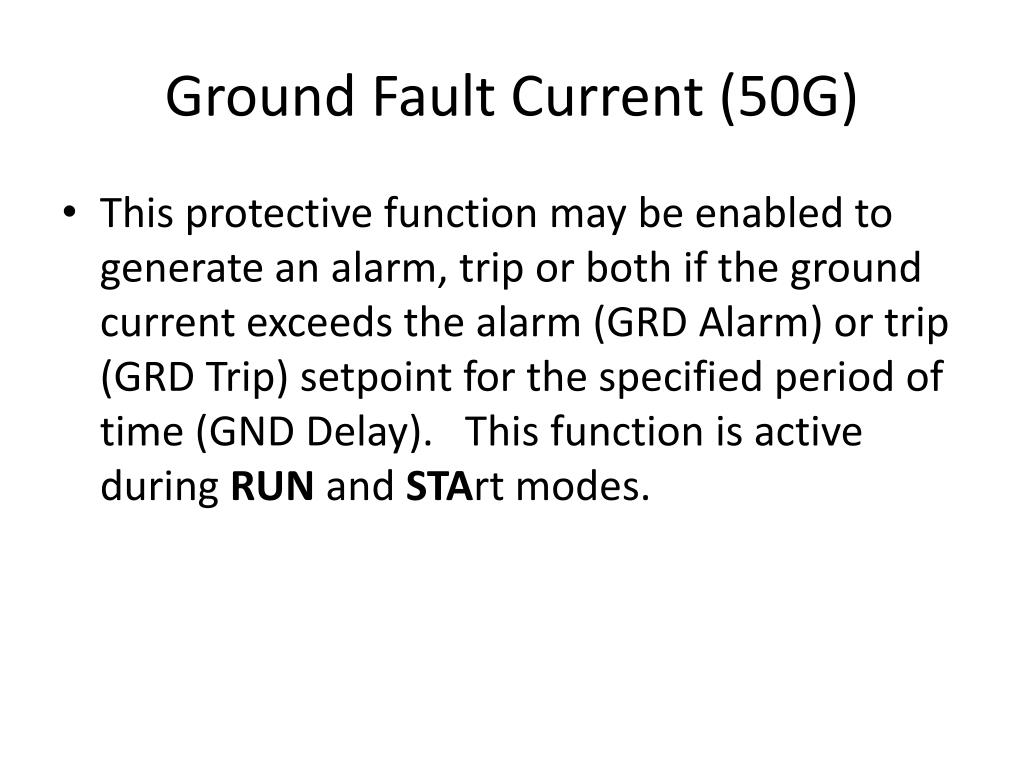 Ground Fault Current (50G)

• This protective function may be enabled to generate an alarm, trip or both if the ground current exceeds the alarm (GRD Alarm) or trip (GRD Trip) setpoint for the specified period of time (GND Delay). This function is active during RUN and STArt modes.